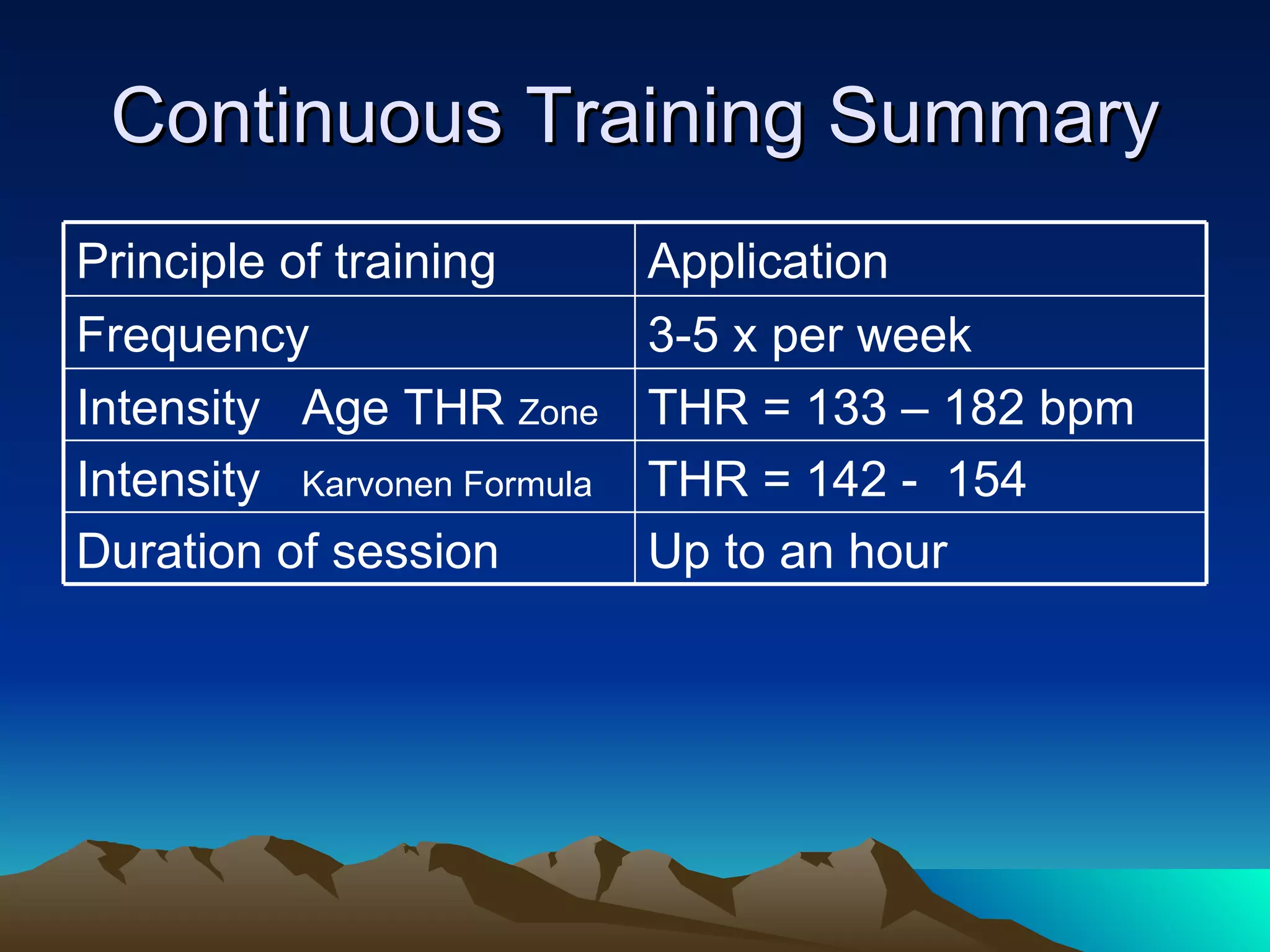 Continuous Training Summary

| Principle of training | Application |
|---|---|
| Frequency | 3-5 x per week |
| Intensity Age THR Zone | THR = 133 – 182 bpm |
| Intensity Karvonen Formula | THR = 142 - 154 |
| Duration of session | Up to an hour |